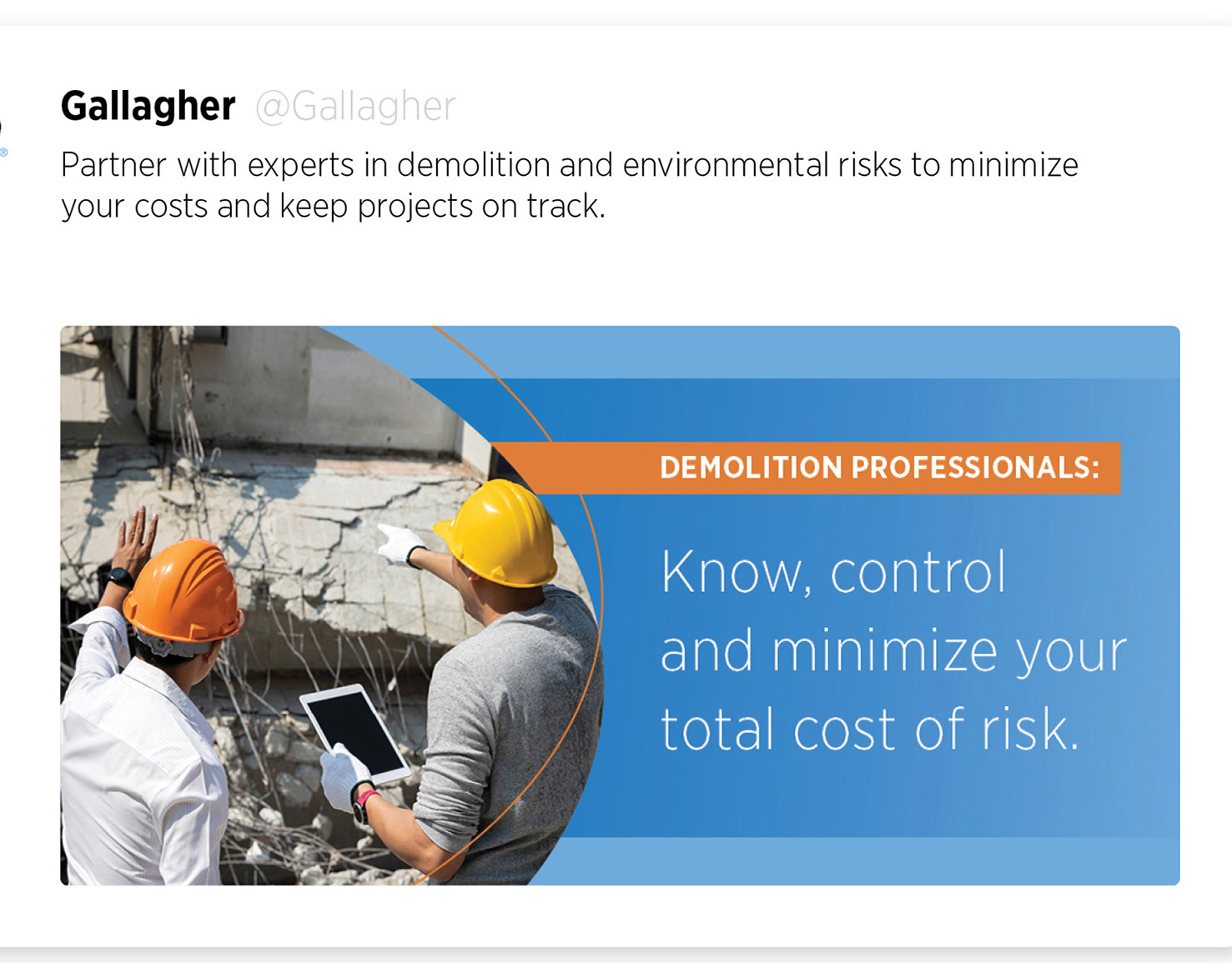 Gallagher @Gallagher

Partner with experts in demolition and environmental risks to minimize your costs and keep projects on track.

DEMOLITION PROFESSIONALS:

Know, control and minimize your total cost of risk.